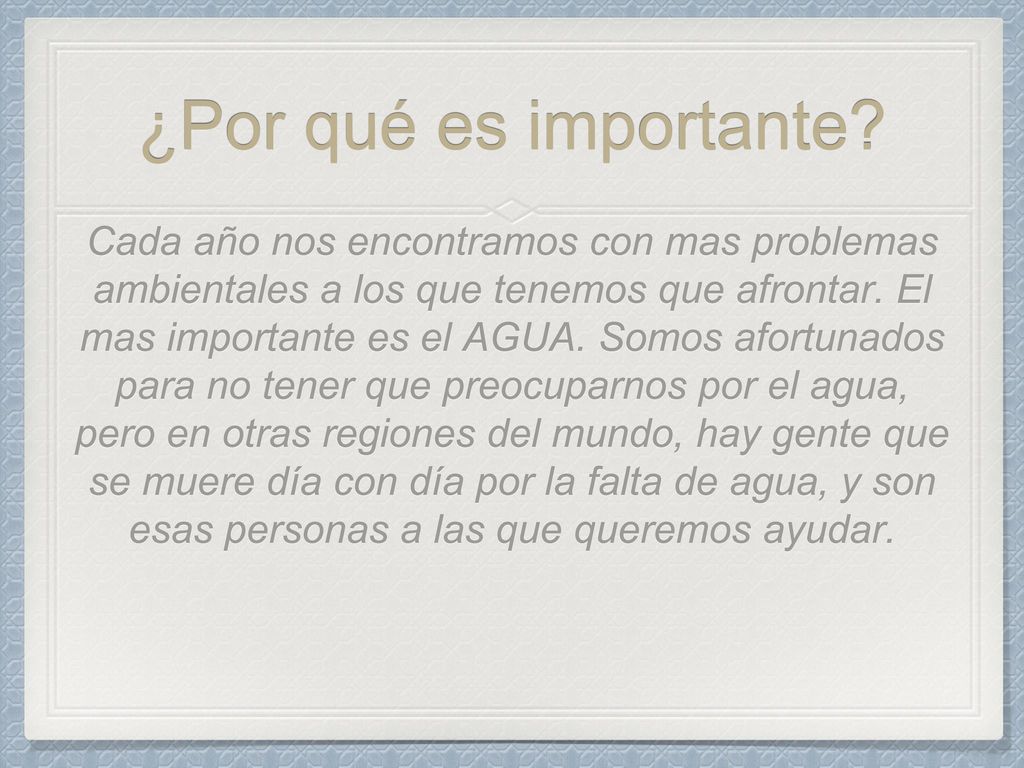 ¿Por qué es importante?

Cada año nos encontramos con mas problemas ambientales a los que tenemos que afrontar. El mas importante es el AGUA. Somos afortunados para no tener que preocuparnos por el agua, pero en otras regiones del mundo, hay gente que se muere día con día por la falta de agua, y son esas personas a las que queremos ayudar.